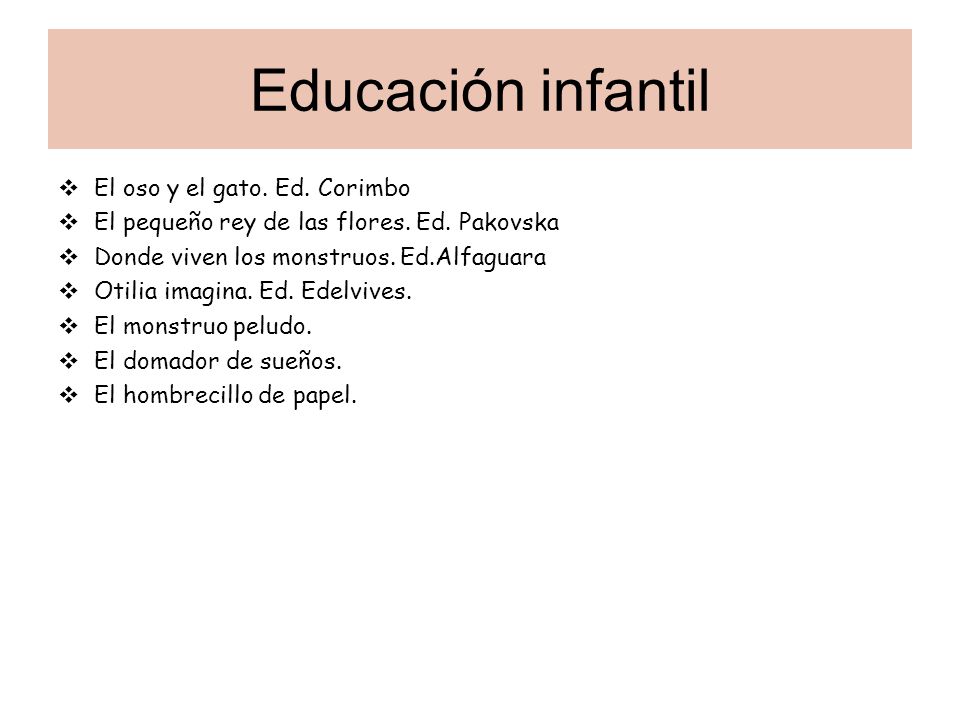 Educación infantil

❖ El oso y el gato. Ed. Corimbo
❖ El pequeño rey de las flores. Ed. Pakovska
❖ Donde viven los monstruos. Ed.Alfaguara
❖ Otilia imagina. Ed. Edelvives.
❖ El monstruo peludo.
❖ El domador de sueños.
❖ El hombrecillo de papel.